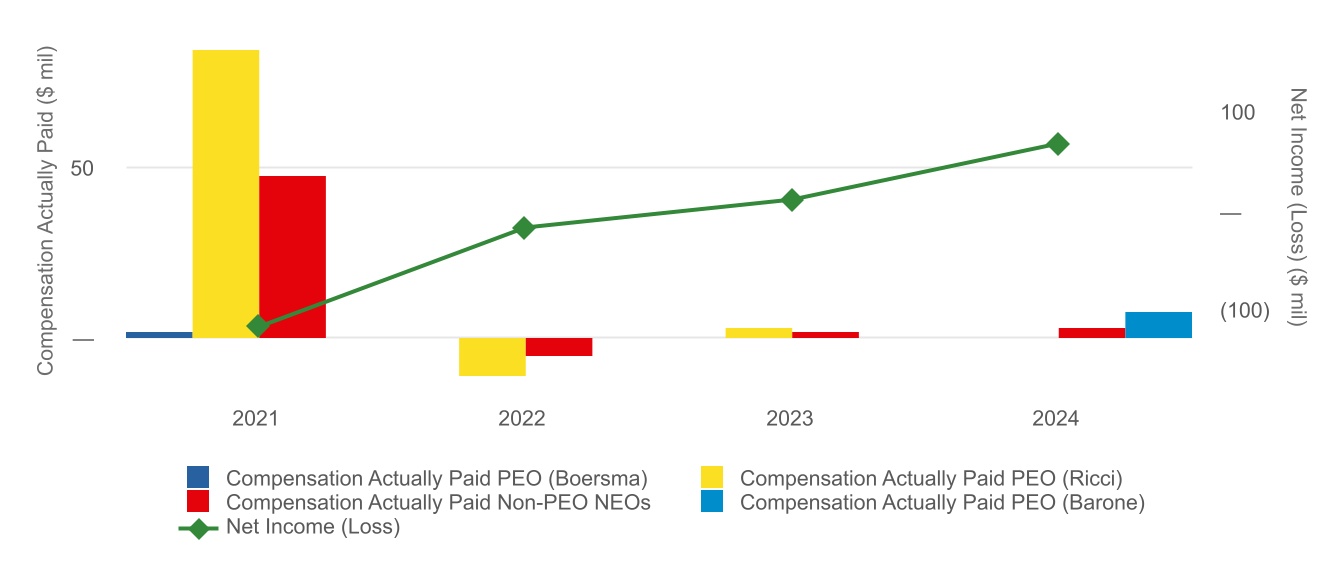 Compensation Actually Paid ($ mil)

50

—

Net Income (Loss) ($ mil)

100

—

(100)

2021

2022

2023

2024

Compensation Actually Paid PEO (Boersma)
Compensation Actually Paid PEO (Ricci)
Compensation Actually Paid Non-PEO NEOs
Compensation Actually Paid PEO (Barone)
Net Income (Loss)